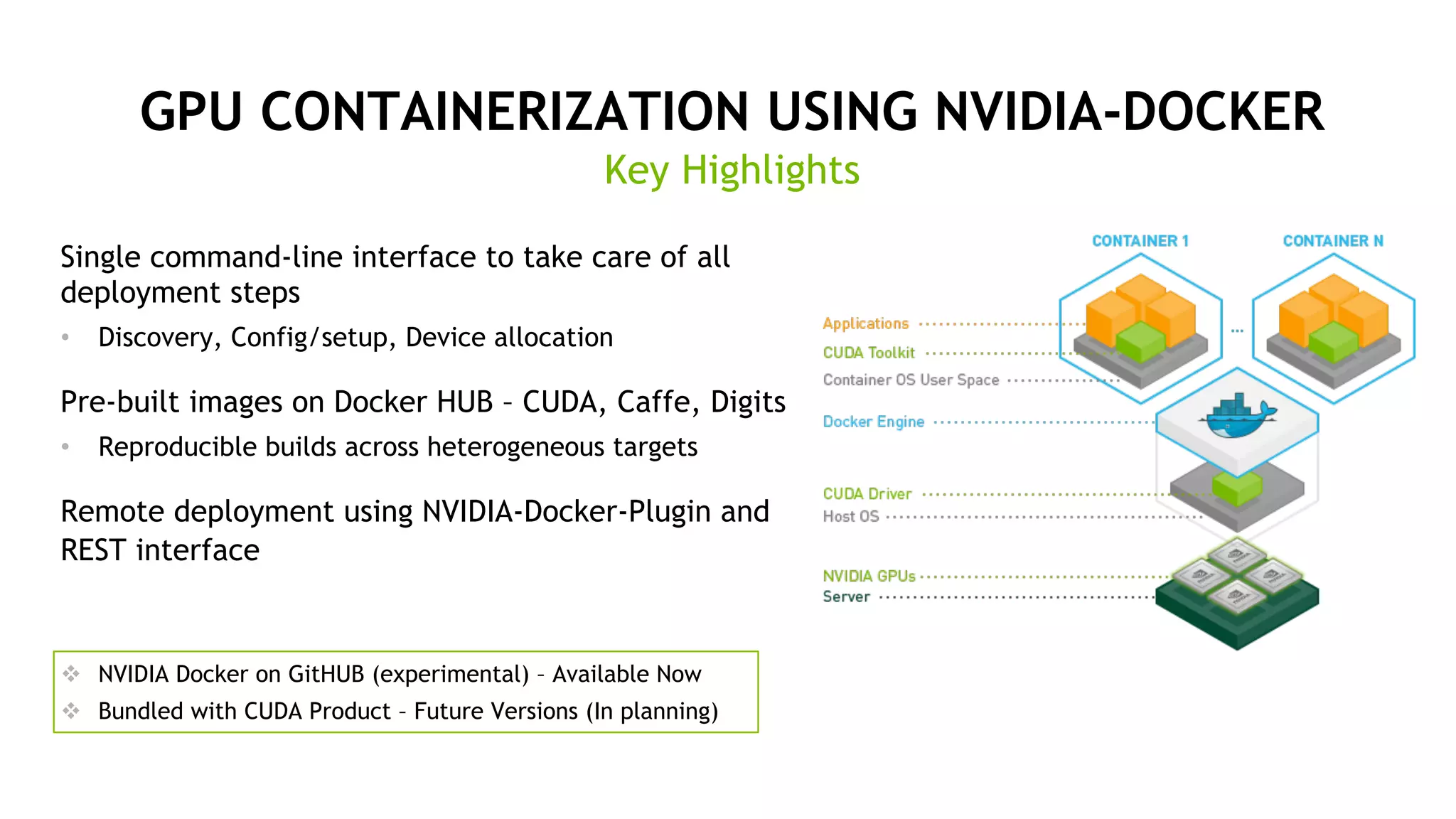 GPU CONTAINERIZATION USING NVIDIA-DOCKER
Key Highlights

Single command-line interface to take care of all deployment steps

• Discovery, Config/setup, Device allocation

Pre-built images on Docker HUB – CUDA, Caffe, Digits

• Reproducible builds across heterogeneous targets

Remote deployment using NVIDIA-Docker-Plugin and REST interface

❖ NVIDIA Docker on GitHUB (experimental) – Available Now
❖ Bundled with CUDA Product – Future Versions (In planning)

CONTAINER 1
CONTAINER N
...
Applications
CUDA Toolkit
Container OS User Space
Docker Engine
CUDA Driver
Host OS
NVIDIA GPUs
Server